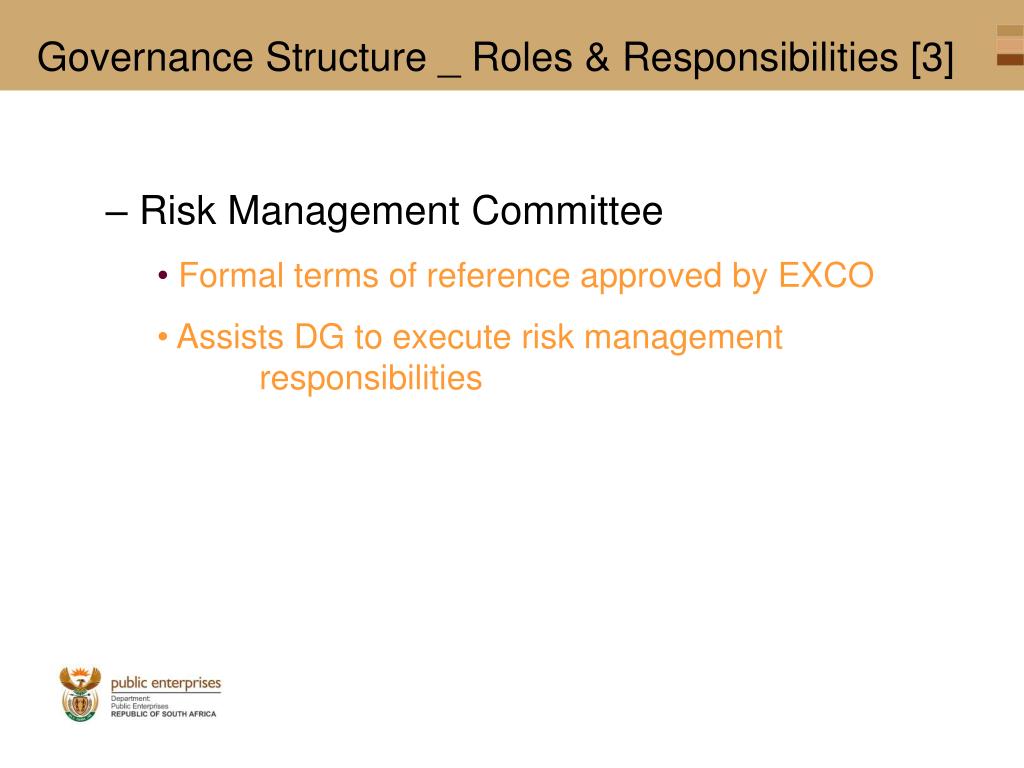 Governance Structure _ Roles & Responsibilities [3]

– Risk Management Committee

• Formal terms of reference approved by EXCO

• Assists DG to execute risk management responsibilities

public enterprises
Department:
Public Enterprises
REPUBLIC OF SOUTH AFRICA